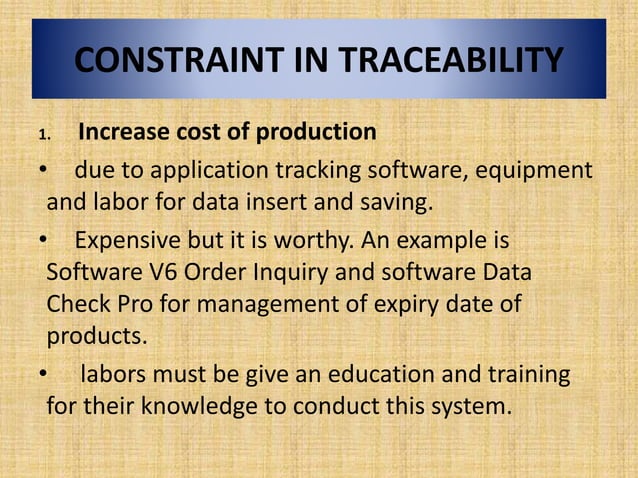 CONSTRAINT IN TRACEABILITY

1. Increase cost of production

• due to application tracking software, equipment and labor for data insert and saving.

• Expensive but it is worthy. An example is Software V6 Order Inquiry and software Data Check Pro for management of expiry date of products.

• labors must be give an education and training for their knowledge to conduct this system.